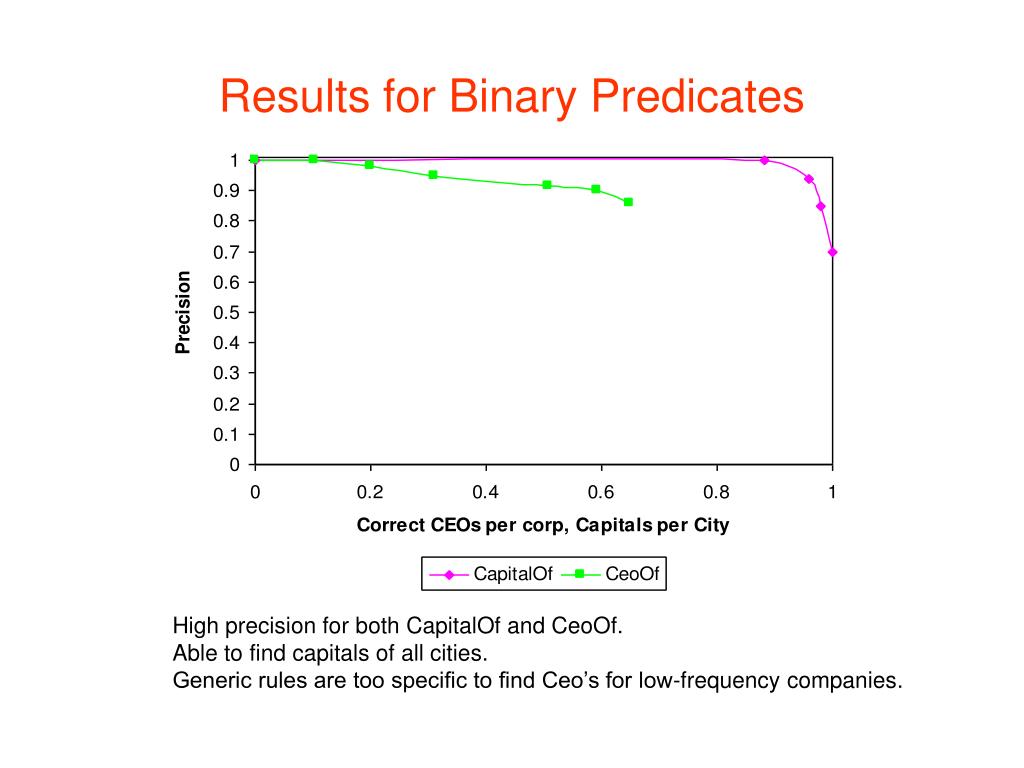 Results for Binary Predicates

Precision

1
0.9
0.8
0.7
0.6
0.5
0.4
0.3
0.2
0.1
0

0
0.2
0.4
0.6
0.8
1

Correct CEOs per corp, Capitals per City

CapitalOf
CeoOf

High precision for both CapitalOf and CeoOf.
Able to find capitals of all cities.
Generic rules are too specific to find Ceo's for low-frequency companies.